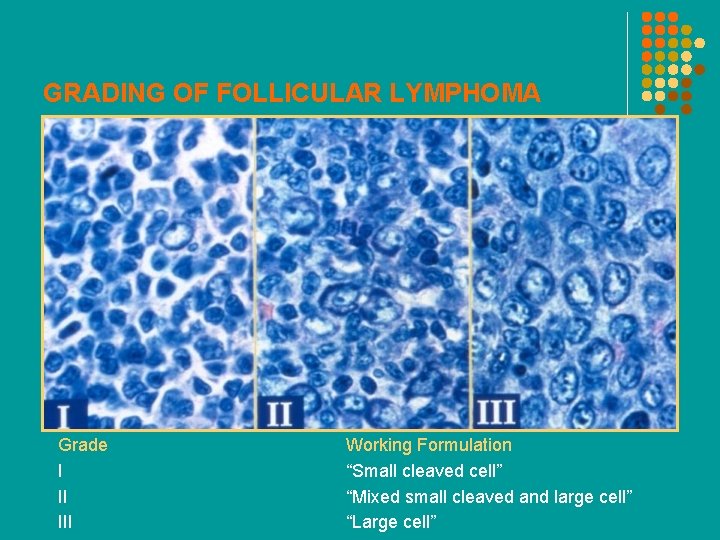 GRADING OF FOLLICULAR LYMPHOMA

I

II

III

| Grade | Working Formulation |
|---|---|
| I | “Small cleaved cell” |
| II | “Mixed small cleaved and large cell” |
| III | “Large cell” |